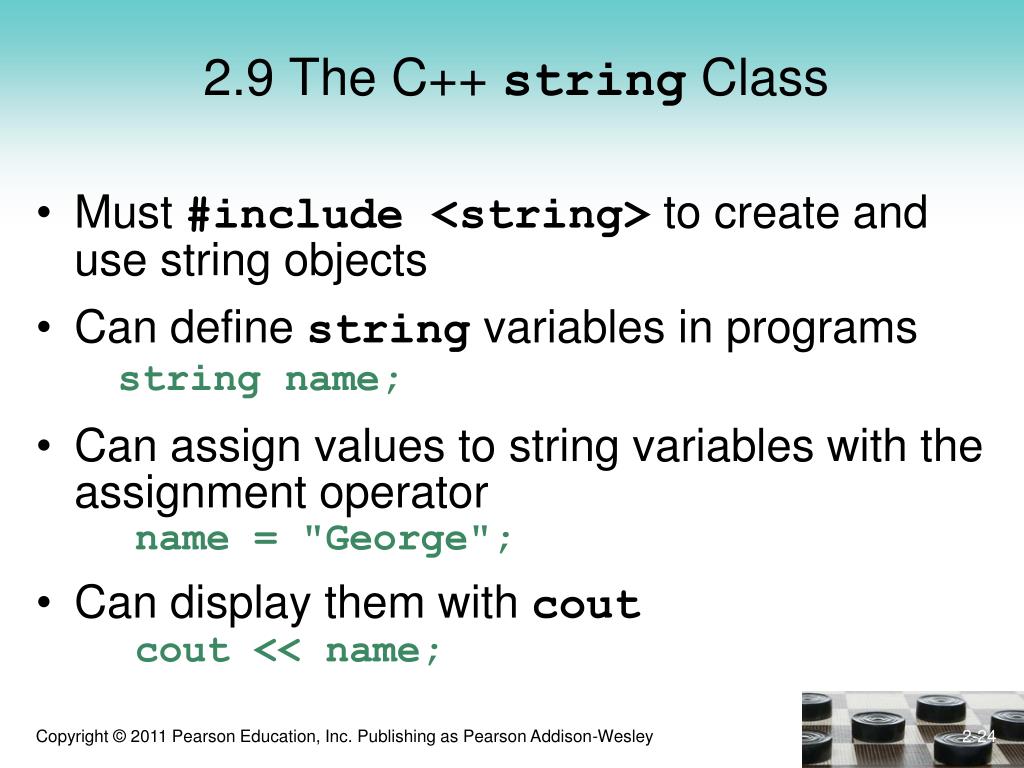 2.9 The C++ string Class

• Must #include <string> to create and use string objects

• Can define string variables in programs
string name;

• Can assign values to string variables with the assignment operator
name = "George";

• Can display them with cout
cout << name;

Copyright © 2011 Pearson Education, Inc. Publishing as Pearson Addison-Wesley

2-24